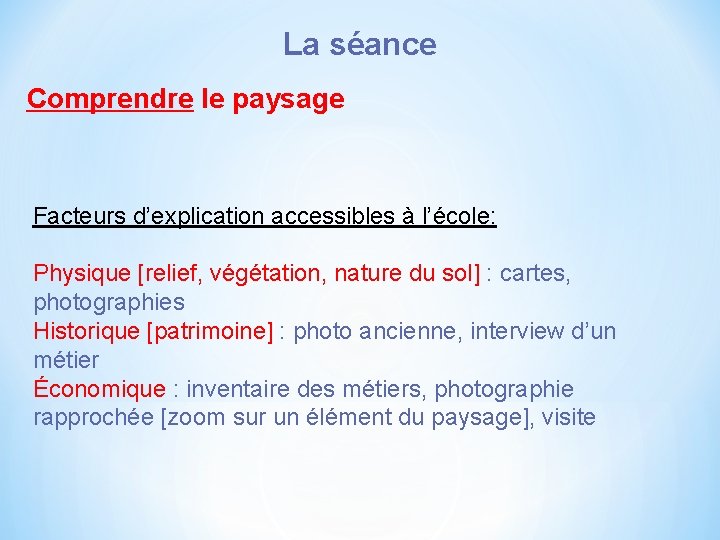 La séance

Comprendre le paysage

Facteurs d'explication accessibles à l'école:

Physique [relief, végétation, nature du sol] : cartes, photographies
Historique [patrimoine] : photo ancienne, interview d'un métier
Économique : inventaire des métiers, photographie rapprochée [zoom sur un élément du paysage], visite